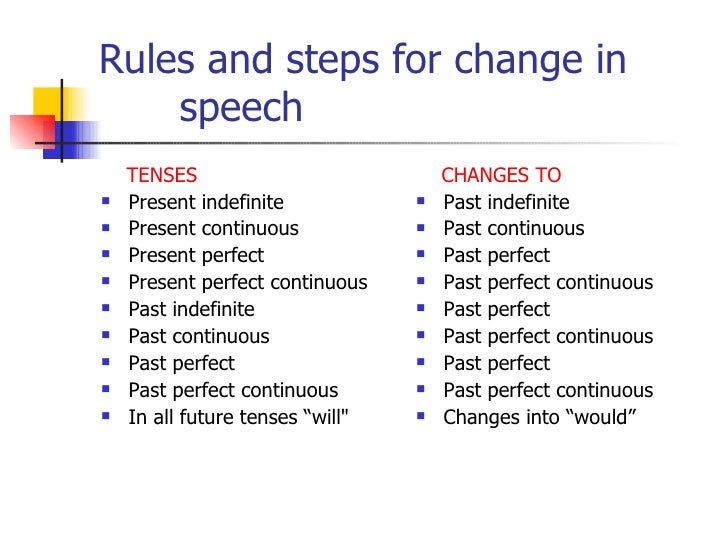 Rules and steps for change in speech

TENSES
- Present indefinite
- Present continuous
- Present perfect
- Present perfect continuous
- Past indefinite
- Past continuous
- Past perfect
- Past perfect continuous
- In all future tenses “will"

CHANGES TO
- Past indefinite
- Past continuous
- Past perfect
- Past perfect continuous
- Past perfect
- Past perfect continuous
- Past perfect
- Past perfect continuous
- Changes into “would”